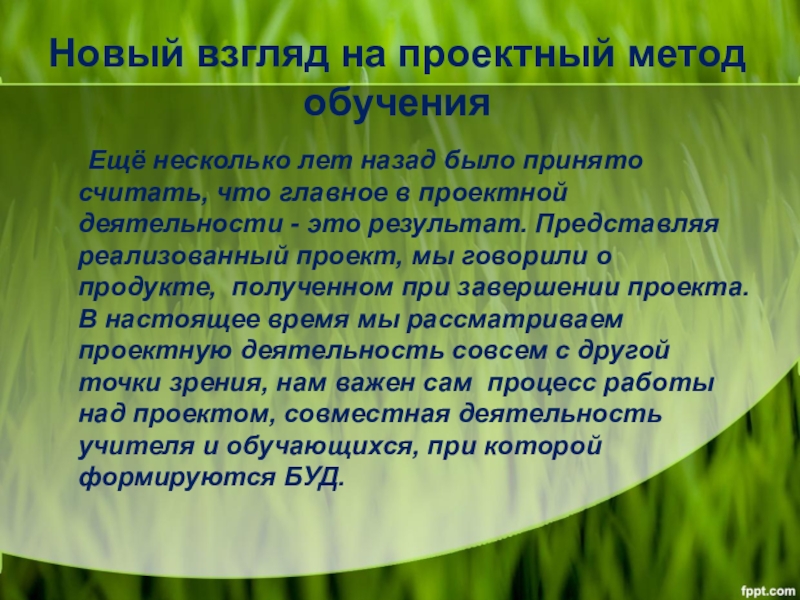 Новый взгляд на проектный метод обучения

Ещё несколько лет назад было принято считать, что главное в проектной деятельности - это результат. Представляя реализованный проект, мы говорили о продукте, полученном при завершении проекта. В настоящее время мы рассматриваем проектную деятельность совсем с другой точки зрения, нам важен сам процесс работы над проектом, совместная деятельность учителя и обучающихся, при которой формируются БУД.

fppt.com